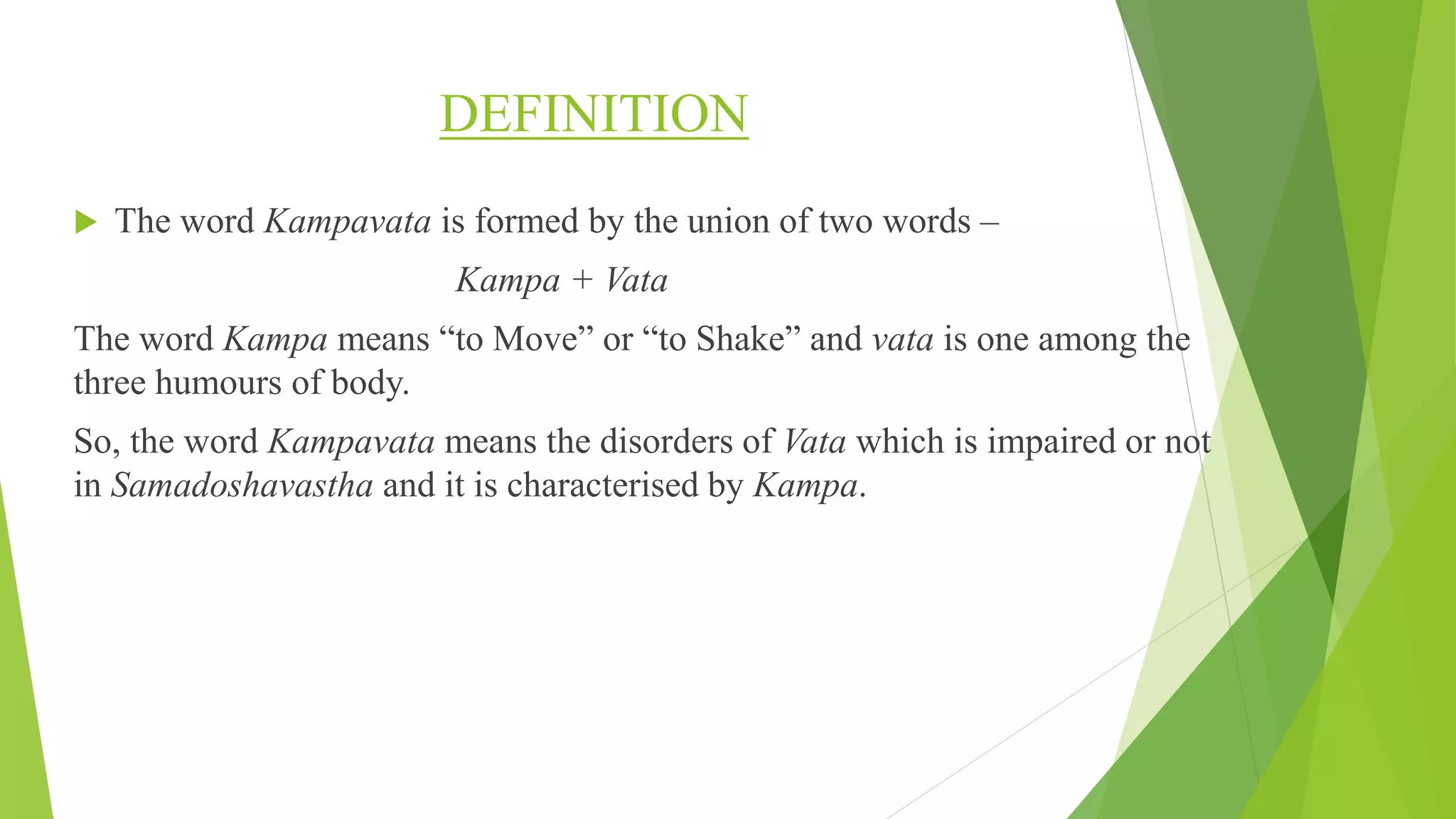 DEFINITION

The word Kampavata is formed by the union of two words –

Kampa + Vata

The word Kampa means “to Move” or “to Shake” and vata is one among the three humours of body.

So, the word Kampavata means the disorders of Vata which is impaired or not in Samadoshavastha and it is characterised by Kampa.